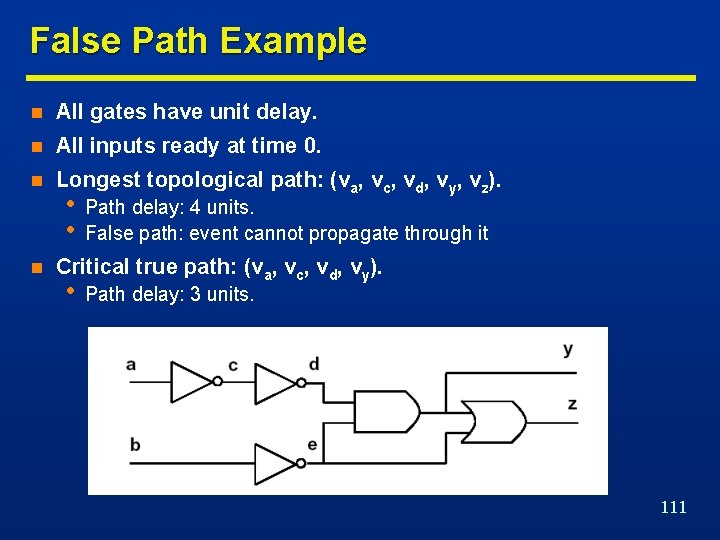 False Path Example

All gates have unit delay.

All inputs ready at time 0.

Longest topological path: ($v_a$, $v_c$, $v_d$, $v_y$, $v_z$).

Path delay: 4 units.

False path: event cannot propagate through it

Critical true path: ($v_a$, $v_c$, $v_d$, $v_y$).

Path delay: 3 units.

a
c
d
y
z
b
e

111